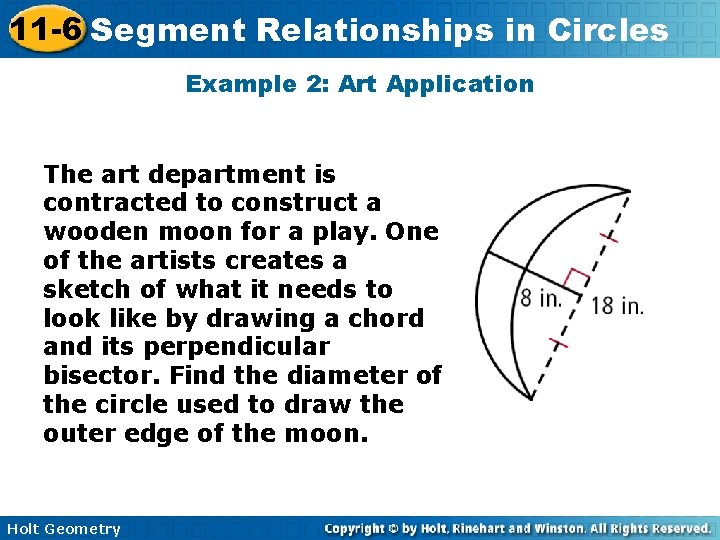 11-6 Segment Relationships in Circles

Example 2: Art Application

The art department is contracted to construct a wooden moon for a play. One of the artists creates a sketch of what it needs to look like by drawing a chord and its perpendicular bisector. Find the diameter of the circle used to draw the outer edge of the moon.

8 in.

18 in.

Holt Geometry

Copyright © by Holt, Rinehart and Winston. All Rights Reserved.